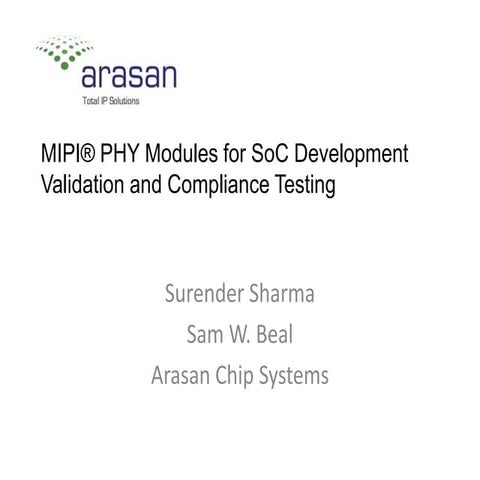 arasan
Total IP Solutions

MIPI® PHY Modules for SoC Development Validation and Compliance Testing

Surender Sharma
Sam W. Beal
Arasan Chip Systems